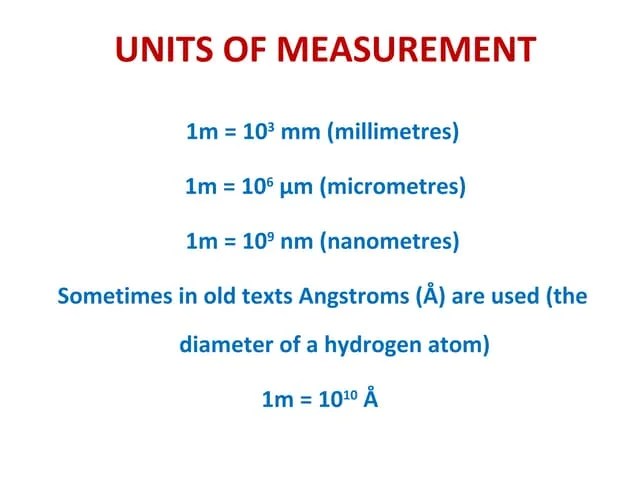 UNITS OF MEASUREMENT

1m = $10^3$ mm (millimetres)

1m = $10^6$ µm (micrometres)

1m = $10^9$ nm (nanometres)

Sometimes in old texts Angstroms (Å) are used (the diameter of a hydrogen atom)

1m = $10^{10}$ Å